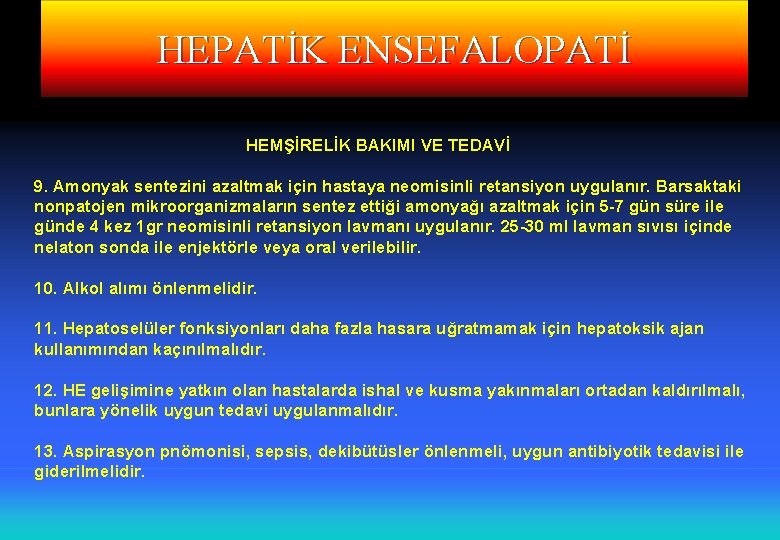 HEPATİK ENSEFALOPATİ

HEMŞİRELİK BAKIMI VE TEDAVİ

9. Amonyak sentezini azaltmak için hastaya neomisinli retansiyon uygulanır. Barsaktaki nonpatojen mikroorganizmaların sentez ettiği amonyağı azaltmak için 5-7 gün süre ile günde 4 kez 1gr neomisinli retansiyon lavmanı uygulanır. 25-30 ml lavman sıvısı içinde nelaton sonda ile enjektörle veya oral verilebilir.

10. Alkol alımı önlenmelidir.

11. Hepatoselüler fonksiyonları daha fazla hasara uğratmamak için hepatoksik ajan kullanımından kaçınılmalıdır.

12. HE gelişimine yatkın olan hastalarda ishal ve kusma yakınmaları ortadan kaldırılmalı, bunlara yönelik uygun tedavi uygulanmalıdır.

13. Aspirasyon pnömonisi, sepsis, dekibütüsler önlenmeli, uygun antibiyotik tedavisi ile giderilmelidir.